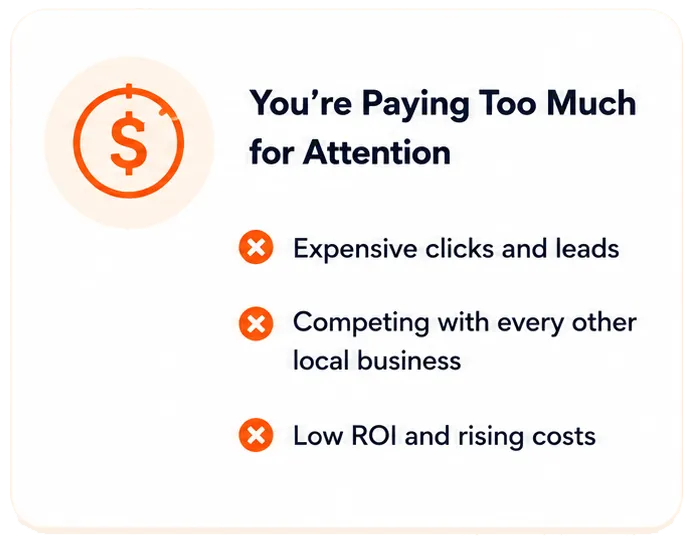 $

You’re Paying Too Much for Attention

Expensive clicks and leads

Competing with every other local business

Low ROI and rising costs